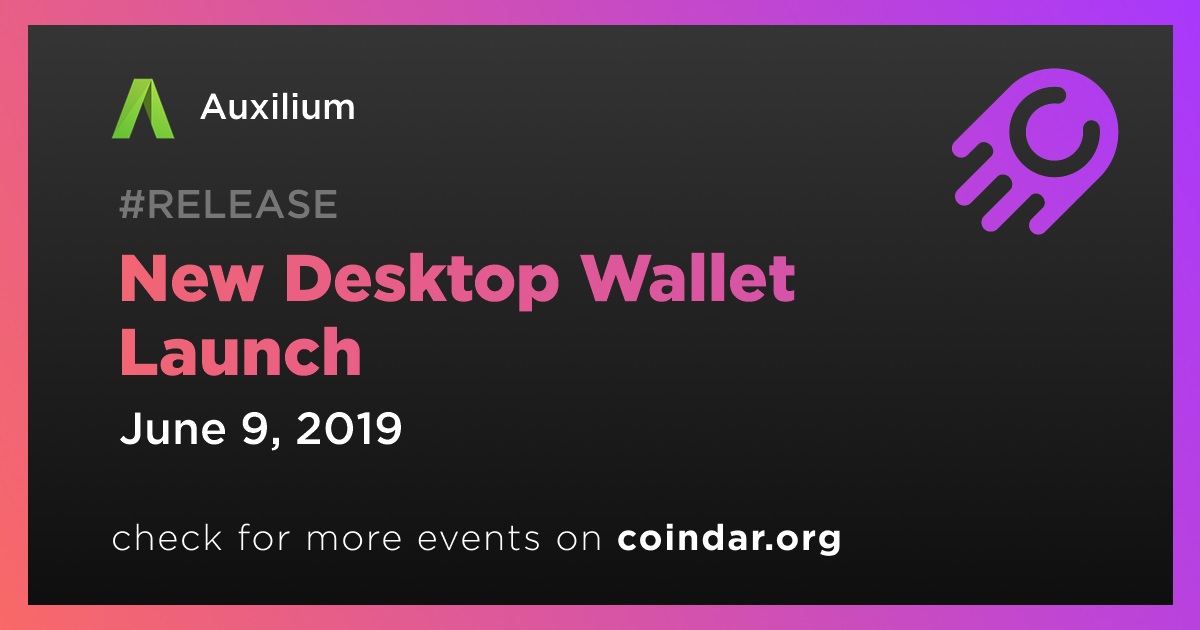 Auxilium

#RELEASE

New Desktop Wallet Launch

June 9, 2019

check for more events on coindar.org